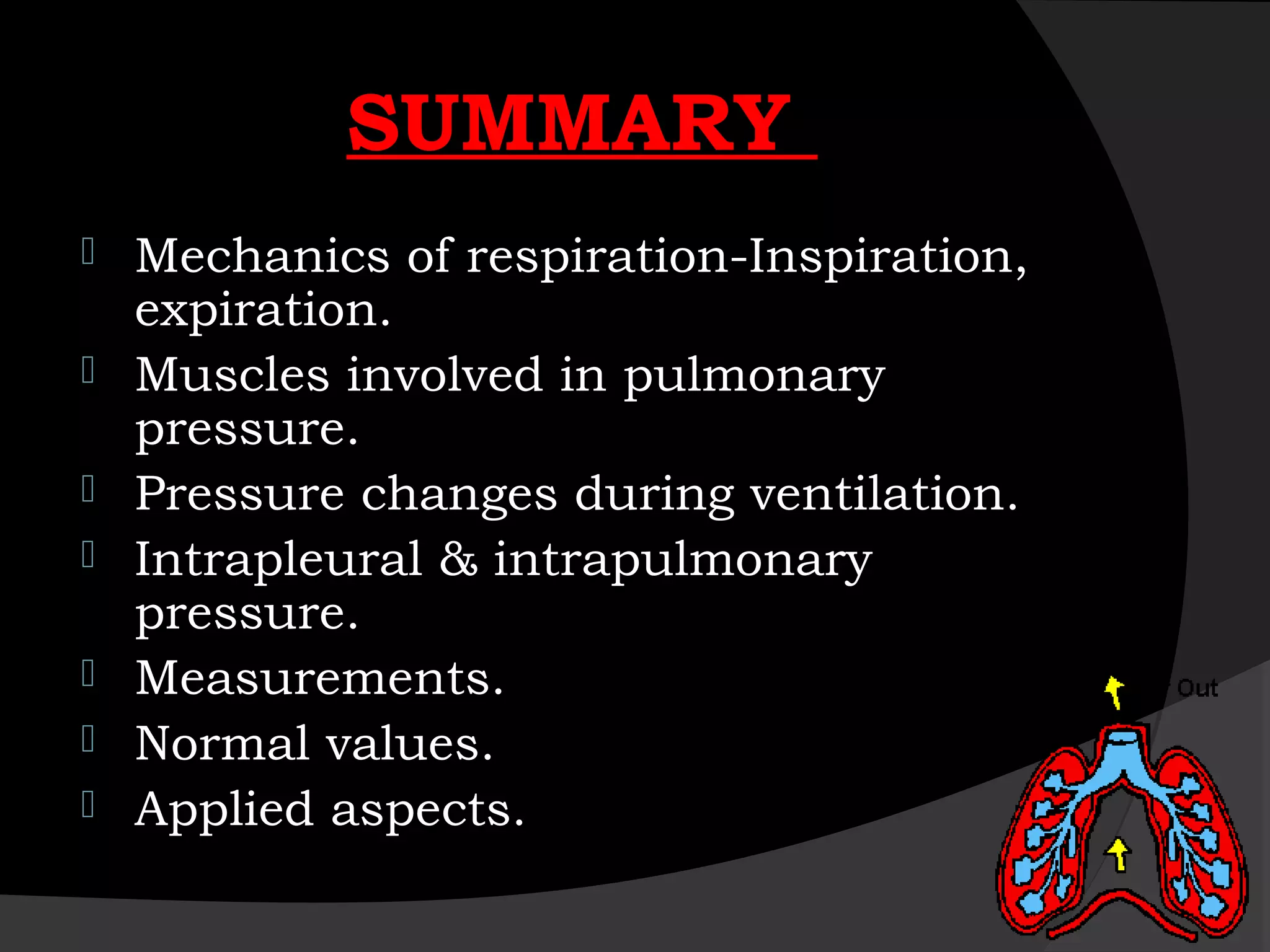 SUMMARY

Mechanics of respiration-Inspiration, expiration.

Muscles involved in pulmonary pressure.

Pressure changes during ventilation.

Intrapleural & intrapulmonary pressure.

Measurements.

Normal values.

Applied aspects.

Out